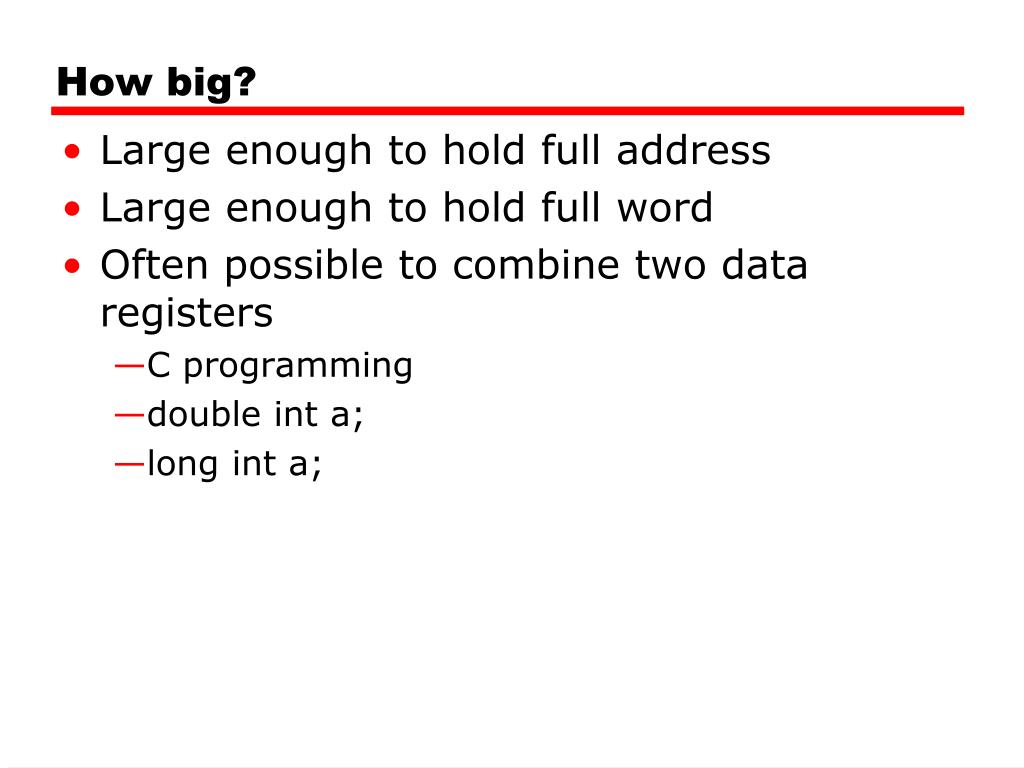 How big?

• Large enough to hold full address
• Large enough to hold full word
• Often possible to combine two data registers
—C programming
—double int a;
—long int a;